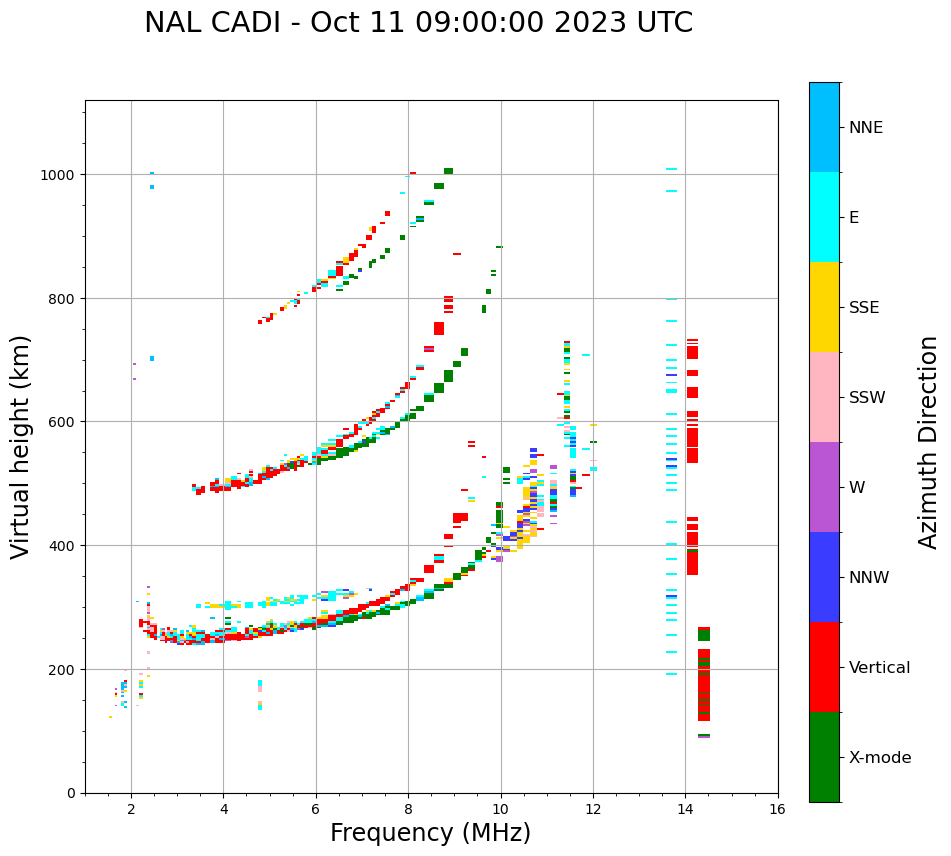 NAL CADI - Oct 11 09:00:00 2023 UTC

Virtual height (km)

1000
800
600
400
200
0

2
4
6
8
10
12
14
16

Frequency (MHz)

NNE
E
SSE
SSW
W
NNW
Vertical
X-mode

Azimuth Direction